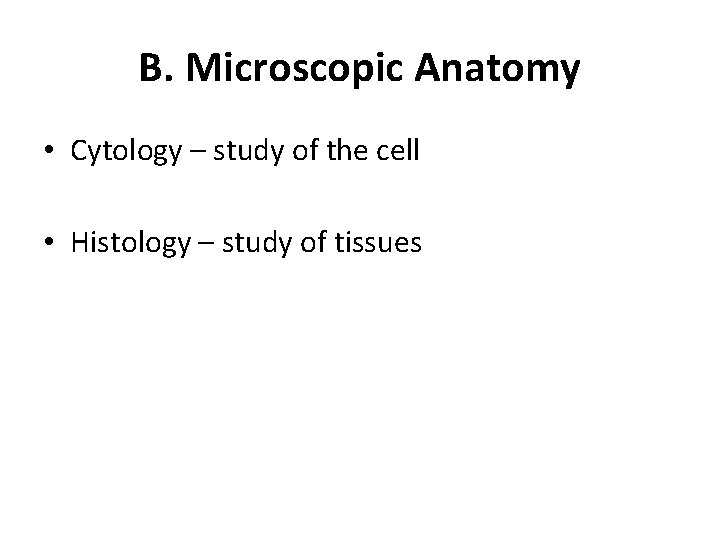 B. Microscopic Anatomy

• Cytology – study of the cell

• Histology – study of tissues